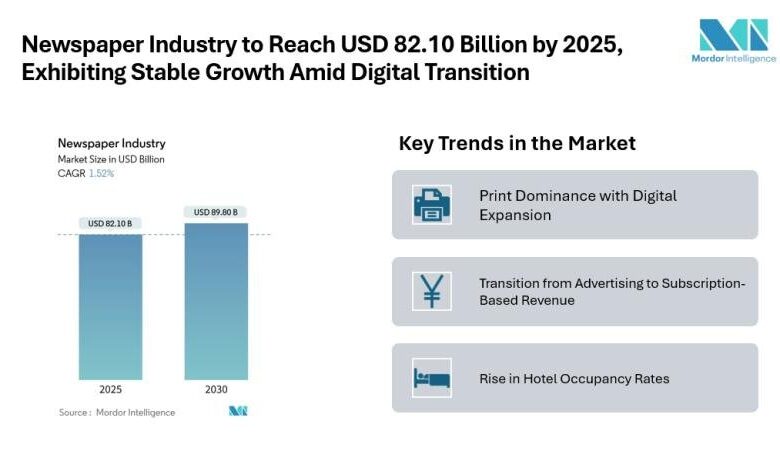 Newspaper Industry to Reach USD 82.10 Billion by 2025, Exhibiting Stable Growth Amid Digital Transition

Mordor Intelligence

Newspaper Industry
Market Size in USD Billion
CAGR 1.52%

USD 82.10 B
USD 89.80 B

2025
2030

Source : Mordor Intelligence

Key Trends in the Market

Print Dominance with Digital Expansion

Transition from Advertising to Subscription-Based Revenue

Rise in Hotel Occupancy Rates